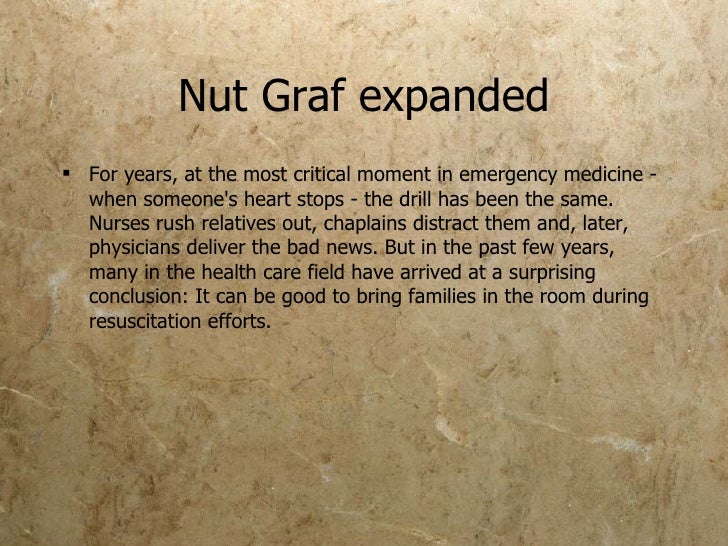 Nut Graf expanded

▪ For years, at the most critical moment in emergency medicine - when someone's heart stops - the drill has been the same. Nurses rush relatives out, chaplains distract them and, later, physicians deliver the bad news. But in the past few years, many in the health care field have arrived at a surprising conclusion: It can be good to bring families in the room during resuscitation efforts.